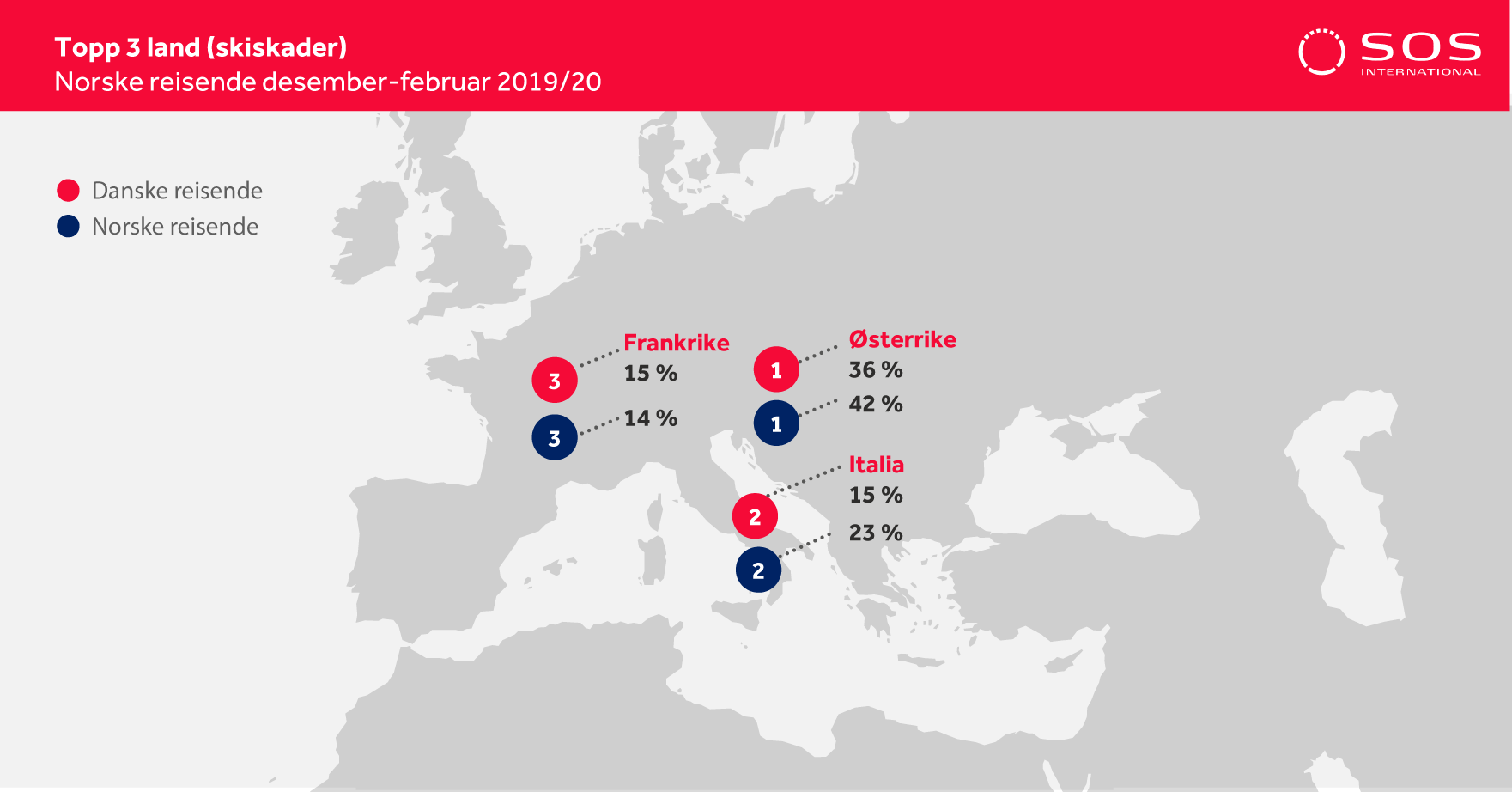 Topp 3 land (skiskader)
Norske reisende desember-februar 2019/20

SOS
INTERNATIONAL

Danske reisende
Norske reisende

3
Frankrike
15 %
3
14 %

1
Østerrike
36 %
1
42 %

2
Italia
15 %
2
23 %